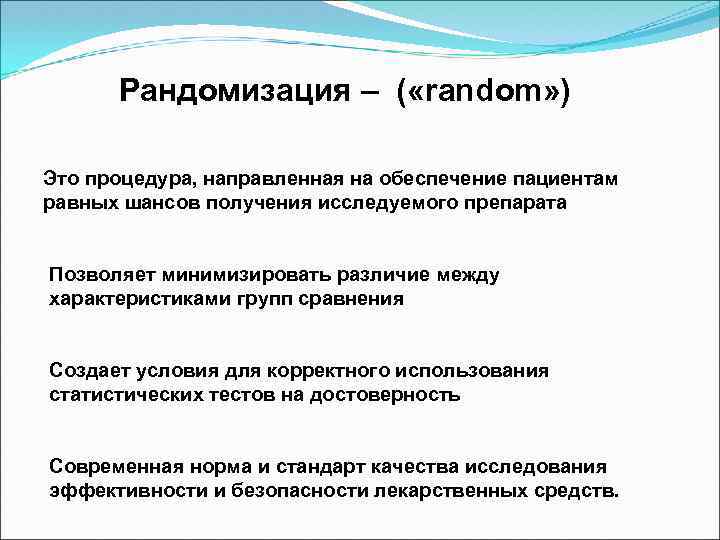 Рандомизация – («random»)

Это процедура, направленная на обеспечение пациентам равных шансов получения исследуемого препарата

Позволяет минимизировать различие между характеристиками групп сравнения

Создает условия для корректного использования статистических тестов на достоверность

Современная норма и стандарт качества исследования эффективности и безопасности лекарственных средств.